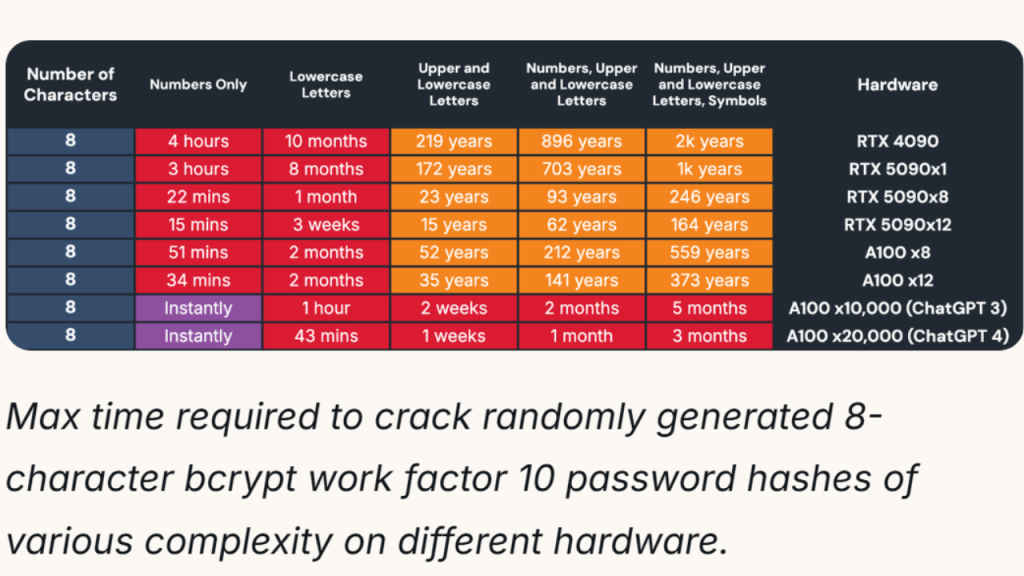 | Number of Characters | Numbers Only | Lowercase Letters | Upper and Lowercase Letters | Numbers, Upper and Lowercase Letters | Numbers, Upper and Lowercase Letters, Symbols | Hardware |
|---|---|---|---|---|---|---|
| 8 | 4 hours | 10 months | 219 years | 896 years | 2k years | RTX 4090 |
| 8 | 3 hours | 8 months | 172 years | 703 years | 1k years | RTX 5090x1 |
| 8 | 22 mins | 1 month | 23 years | 93 years | 246 years | RTX 5090x8 |
| 8 | 15 mins | 3 weeks | 15 years | 62 years | 164 years | RTX 5090x12 |
| 8 | 51 mins | 2 months | 52 years | 212 years | 559 years | A100 x8 |
| 8 | 34 mins | 2 months | 35 years | 141 years | 373 years | A100 x12 |
| 8 | Instantly | 1 hour | 2 weeks | 2 months | 5 months | A100 x10,000 (ChatGPT 3) |
| 8 | Instantly | 43 mins | 1 weeks | 1 month | 3 months | A100 x20,000 (ChatGPT 4) |

Max time required to crack randomly generated 8-character bcrypt work factor 10 password hashes of various complexity on different hardware.